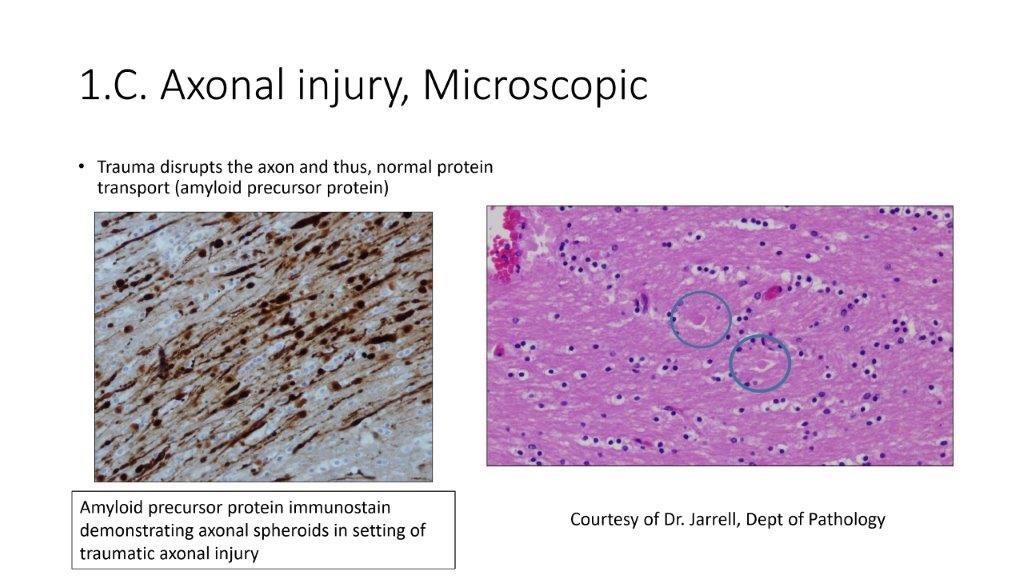 1.C. Axonal injury, Microscopic

• Trauma disrupts the axon and thus, normal protein transport (amyloid precursor protein)

Amyloid precursor protein immunostain demonstrating axonal spheroids in setting of traumatic axonal injury

Courtesy of Dr. Jarrell, Dept of Pathology